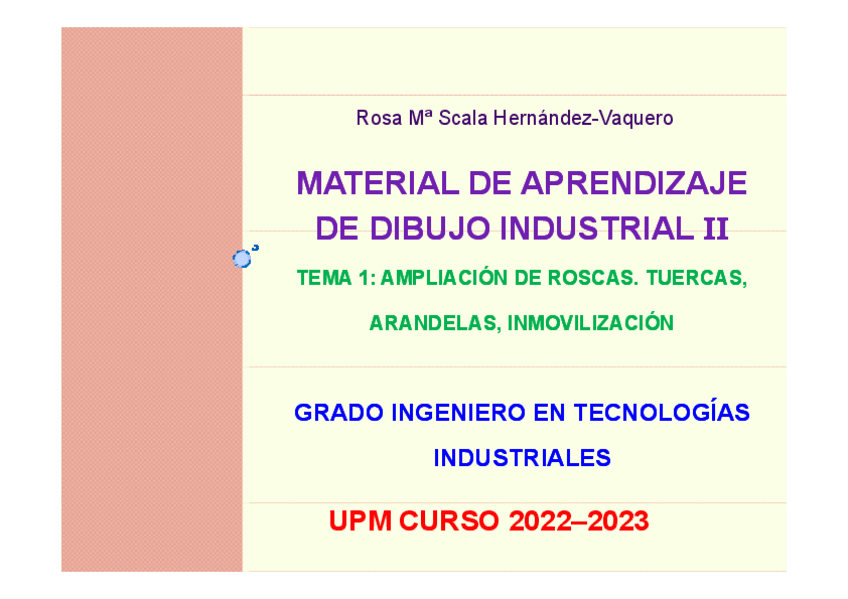 Rosa Mª Scala Hernández-Vaquero

MATERIAL DE APRENDIZAJE DE DIBUJO INDUSTRIAL II

TEMA 1: AMPLIACIÓN DE ROSCAS. TUERCAS, ARANDELAS, INMOVILIZACIÓN

GRADO INGENIERO EN TECNOLOGÍAS INDUSTRIALES

UPM CURSO 2022–2023